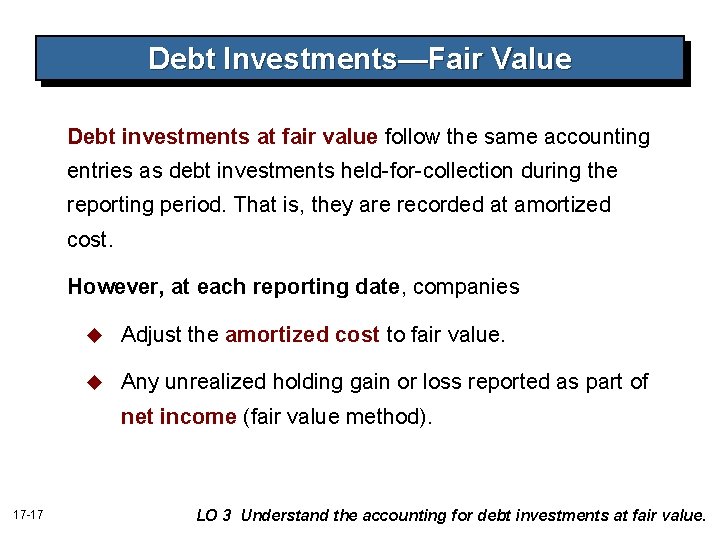 Debt Investments—Fair Value

Debt investments at fair value follow the same accounting entries as debt investments held-for-collection during the reporting period. That is, they are recorded at amortized cost.

However, at each reporting date, companies

◆ Adjust the amortized cost to fair value.

◆ Any unrealized holding gain or loss reported as part of net income (fair value method).

17-17

LO 3 Understand the accounting for debt investments at fair value.